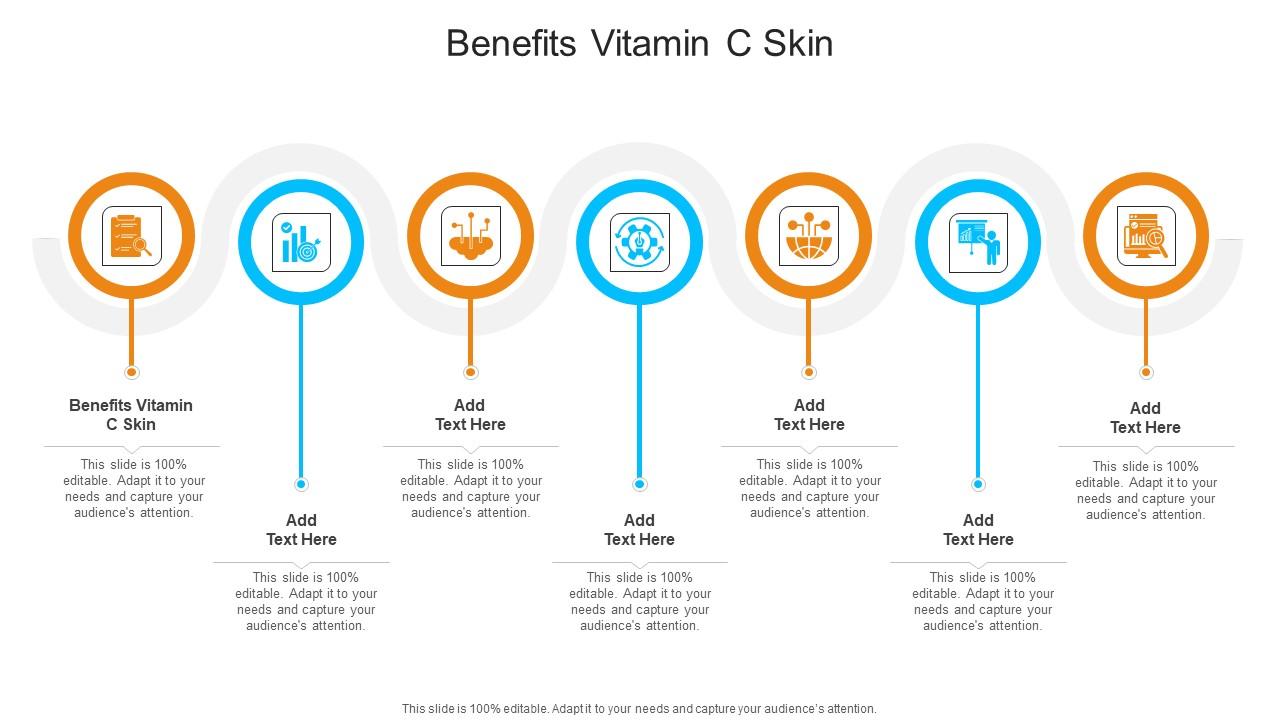 Benefits Vitamin C Skin

Benefits Vitamin C Skin

This slide is 100% editable. Adapt it to your needs and capture your audience's attention.

Add Text Here

This slide is 100% editable. Adapt it to your needs and capture your audience's attention.

Add Text Here

This slide is 100% editable. Adapt it to your needs and capture your audience's attention.

Add Text Here

This slide is 100% editable. Adapt it to your needs and capture your audience's attention.

Add Text Here

This slide is 100% editable. Adapt it to your needs and capture your audience's attention.

Add Text Here

This slide is 100% editable. Adapt it to your needs and capture your audience's attention.

Add Text Here

This slide is 100% editable. Adapt it to your needs and capture your audience's attention.

This slide is 100% editable. Adapt it to your needs and capture your audience's attention.